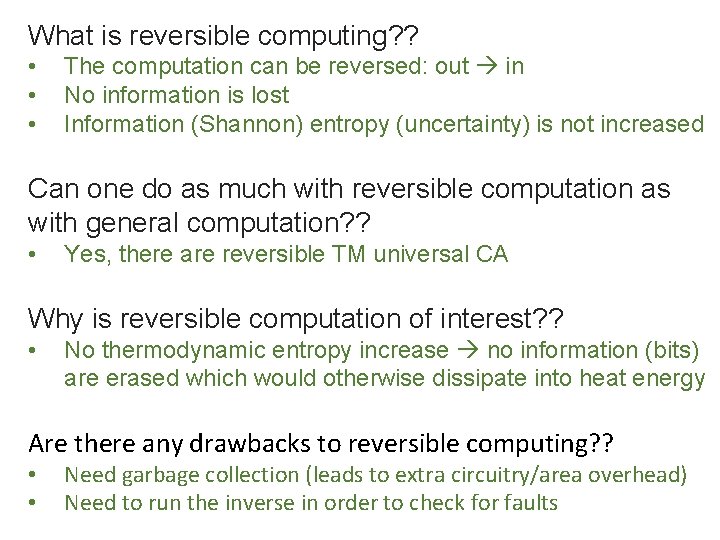 What is reversible computing??
• The computation can be reversed: out → in
• No information is lost
• Information (Shannon) entropy (uncertainty) is not increased

Can one do as much with reversible computation as with general computation??
• Yes, there are reversible TM universal CA

Why is reversible computation of interest??
• No thermodynamic entropy increase → no information (bits) are erased which would otherwise dissipate into heat energy

Are there any drawbacks to reversible computing??
• Need garbage collection (leads to extra circuitry/area overhead)
• Need to run the inverse in order to check for faults